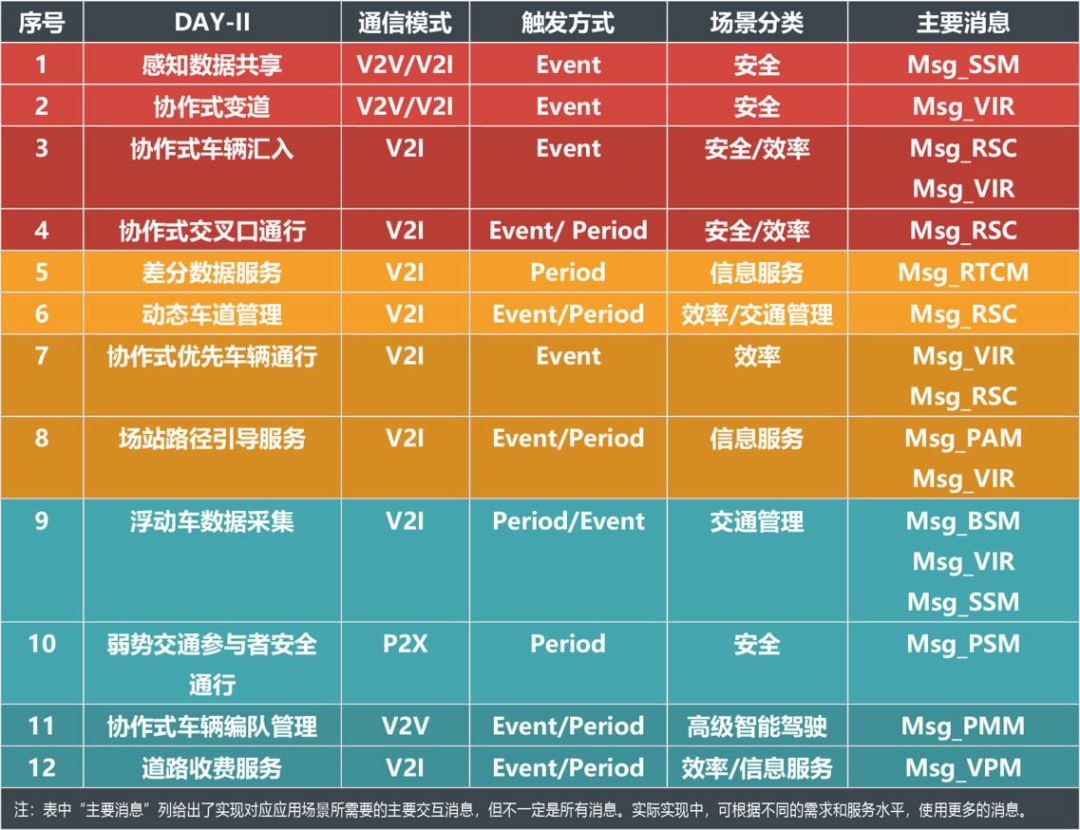 | 序号 | DAY-II | 通信模式 | 触发方式 | 场景分类 | 主要消息 |
|---|---|---|---|---|---|
| 1 | 感知数据共享 | V2V/V2I | Event | 安全 | Msg_SSM |
| 2 | 协作式变道 | V2V/V2I | Event | 安全 | Msg_VIR |
| 3 | 协作式车辆汇入 | V2I | Event | 安全/效率 | Msg_RSC Msg_VIR |
| 4 | 协作式交叉口通行 | V2I | Event/ Period | 安全/效率 | Msg_RSC |
| 5 | 差分数据服务 | V2I | Period | 信息服务 | Msg_RTCM |
| 6 | 动态车道管理 | V2I | Event/Period | 效率/交通管理 | Msg_RSC |
| 7 | 协作式优先车辆通行 | V2I | Event | 效率 | Msg_VIR Msg_RSC |
| 8 | 场站路径引导服务 | V2I | Event/Period | 信息服务 | Msg_PAM Msg_VIR |
| 9 | 浮动车数据采集 | V2I | Period/Event | 交通管理 | Msg_BSM Msg_VIR Msg_SSM |
| 10 | 弱势交通参与者安全通行 | P2X | Period | 安全 | Msg_PSM |
| 11 | 协作式车辆编队管理 | V2V | Event/Period | 高级智能驾驶 | Msg_PMM |
| 12 | 道路收费服务 | V2I | Event/Period | 效率/信息服务 | Msg_VPM |

注：表中“主要消息”列给出了实现对应应用场景所需要的主要交互消息，但不一定是所有消息。实际实现中，可根据不同的需求和服务水平，使用更多的消息。